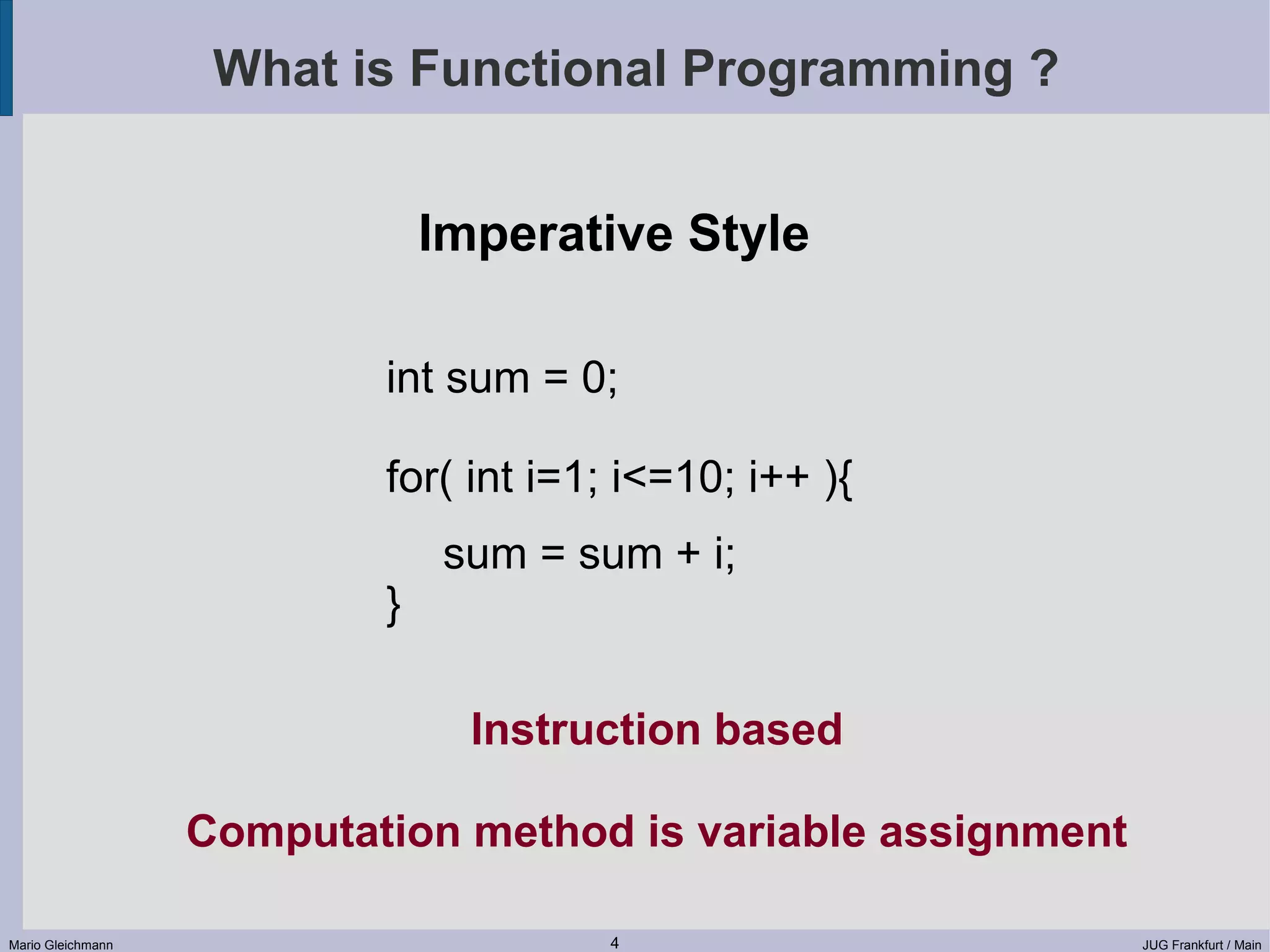 What is Functional Programming ?

Imperative Style

int sum = 0;

for( int i=1; i<=10; i++ ){
sum = sum + i;
}

Instruction based

Computation method is variable assignment

Mario Gleichmann

4

JUG Frankfurt / Main